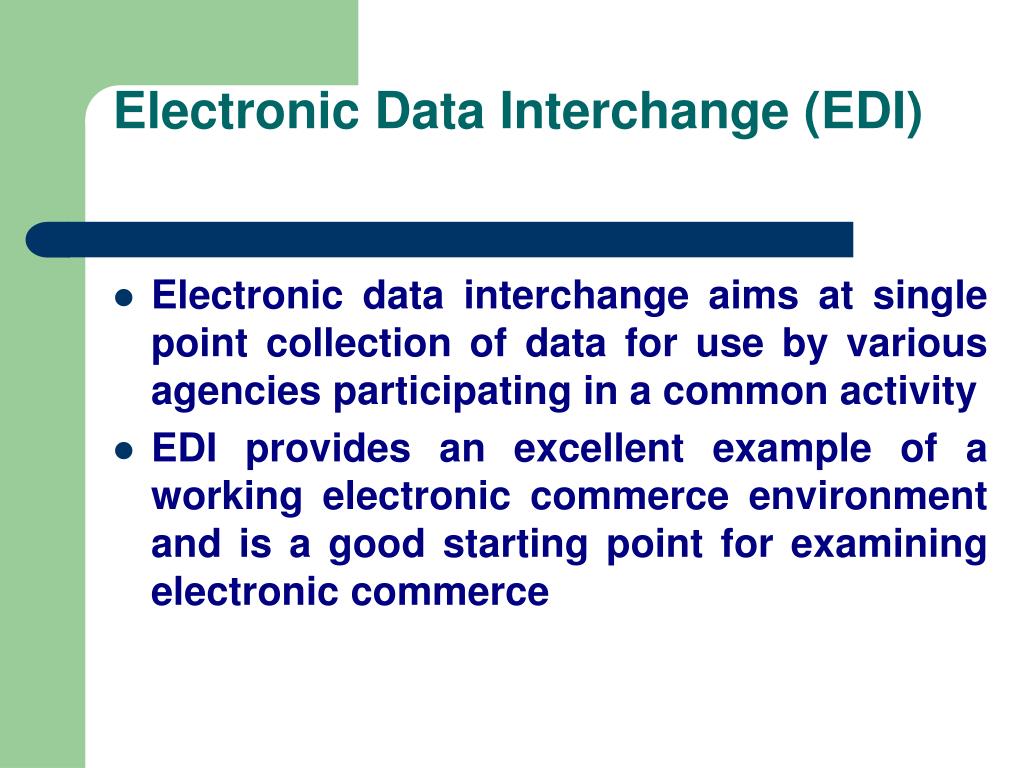 Electronic Data Interchange (EDI)

- Electronic data interchange aims at single point collection of data for use by various agencies participating in a common activity
- EDI provides an excellent example of a working electronic commerce environment and is a good starting point for examining electronic commerce